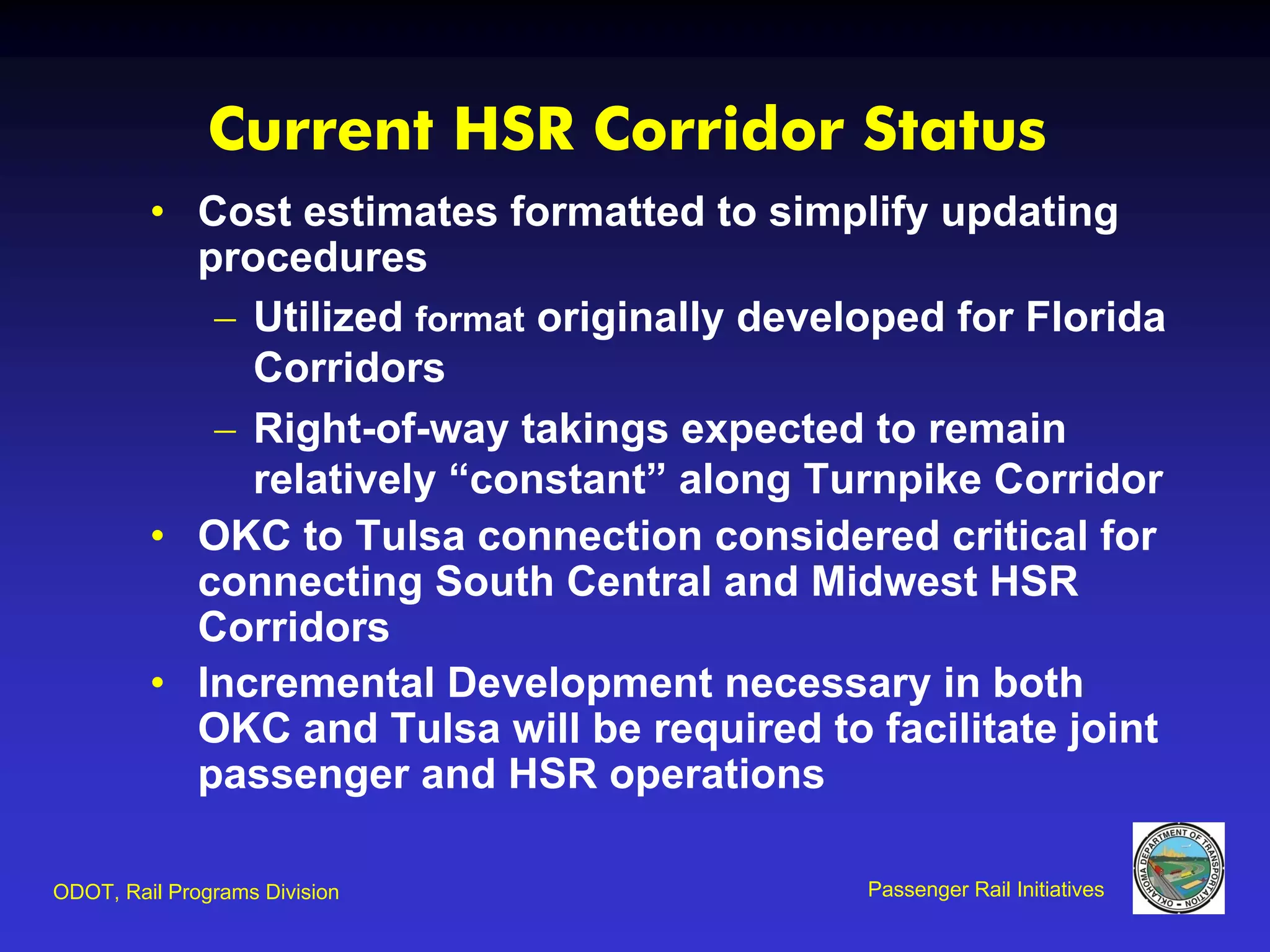 Current HSR Corridor Status

• Cost estimates formatted to simplify updating procedures

– Utilized format originally developed for Florida Corridors

– Right-of-way takings expected to remain relatively “constant” along Turnpike Corridor

• OKC to Tulsa connection considered critical for connecting South Central and Midwest HSR Corridors

• Incremental Development necessary in both OKC and Tulsa will be required to facilitate joint passenger and HSR operations

ODOT, Rail Programs Division

Passenger Rail Initiatives

OKLAHOMA DEPARTMENT OF TRANSPORTATION